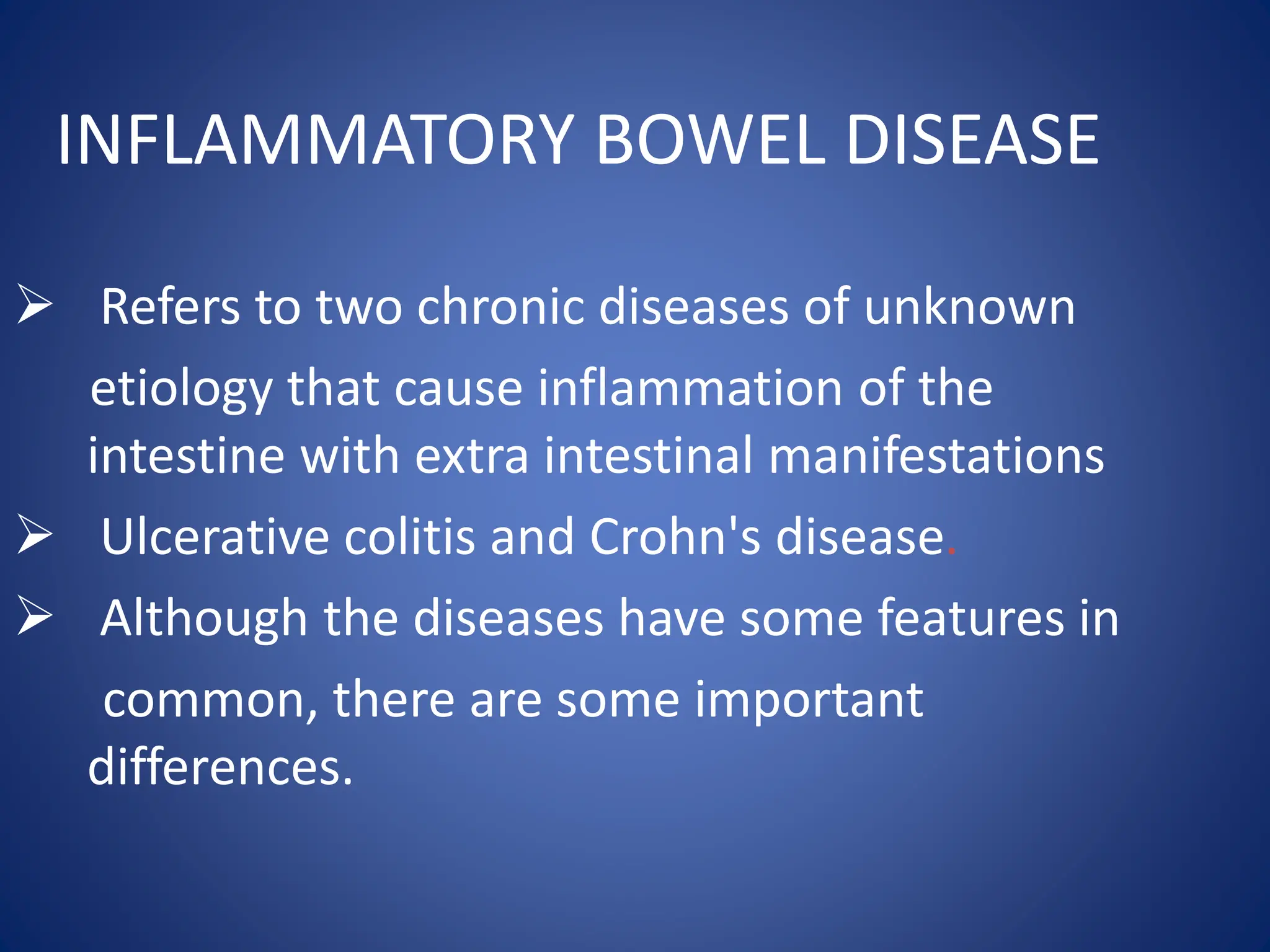 INFLAMMATORY BOWEL DISEASE

➢ Refers to two chronic diseases of unknown etiology that cause inflammation of the intestine with extra intestinal manifestations

➢ Ulcerative colitis and Crohn's disease.

➢ Although the diseases have some features in common, there are some important differences.